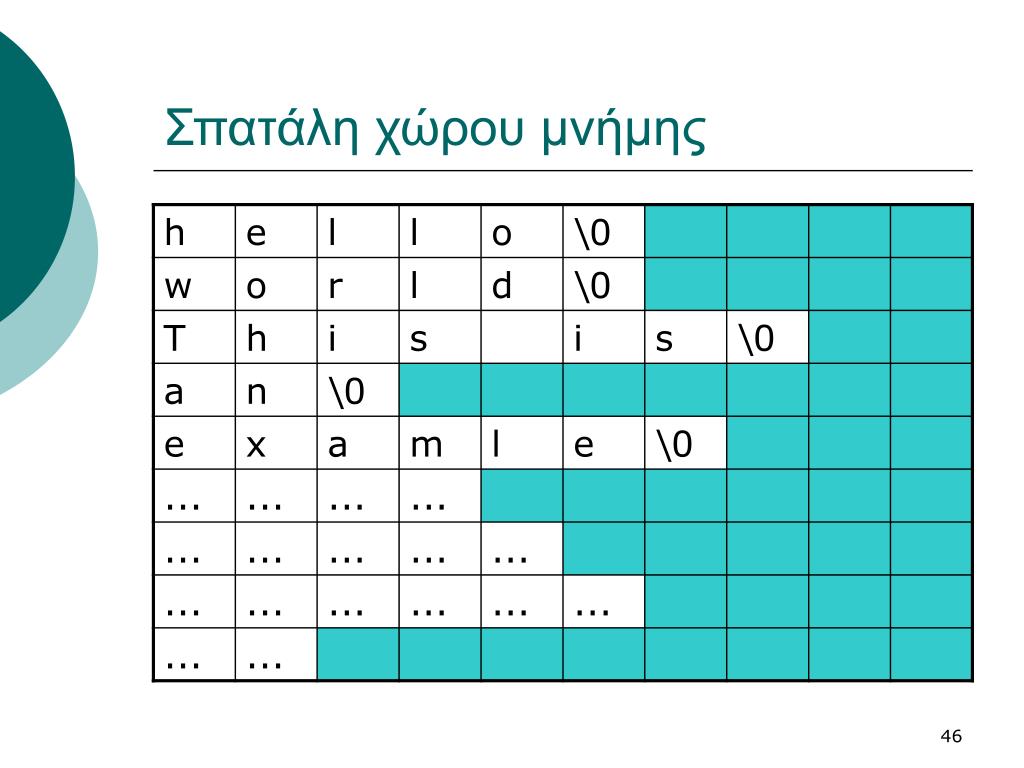 Σπατάλη χώρου μνήμης

| h | e | l | l | o | \0 | | | | |
|---|---|---|---|---|---|---|---|---|---|
| w | o | r | l | d | \0 | | | | |
| T | h | i | s | | i | s | \0 | | |
| a | n | \0 | | | | | | | |
| e | x | a | m | l | e | \0 | | | |
| … | … | … | … | | | | | | |
| … | … | … | … | … | | | | | |
| … | … | … | … | … | … | | | | |
| … | … | | | | | | | | |

46